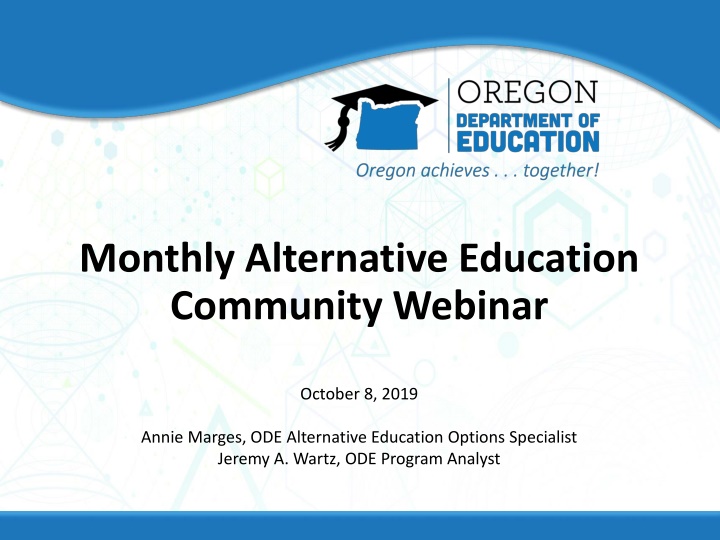 OREGON
DEPARTMENT OF
EDUCATION
Oregon achieves . . . together!

Monthly Alternative Education Community Webinar

October 8, 2019

Annie Marges, ODE Alternative Education Options Specialist
Jeremy A. Wartz, ODE Program Analyst